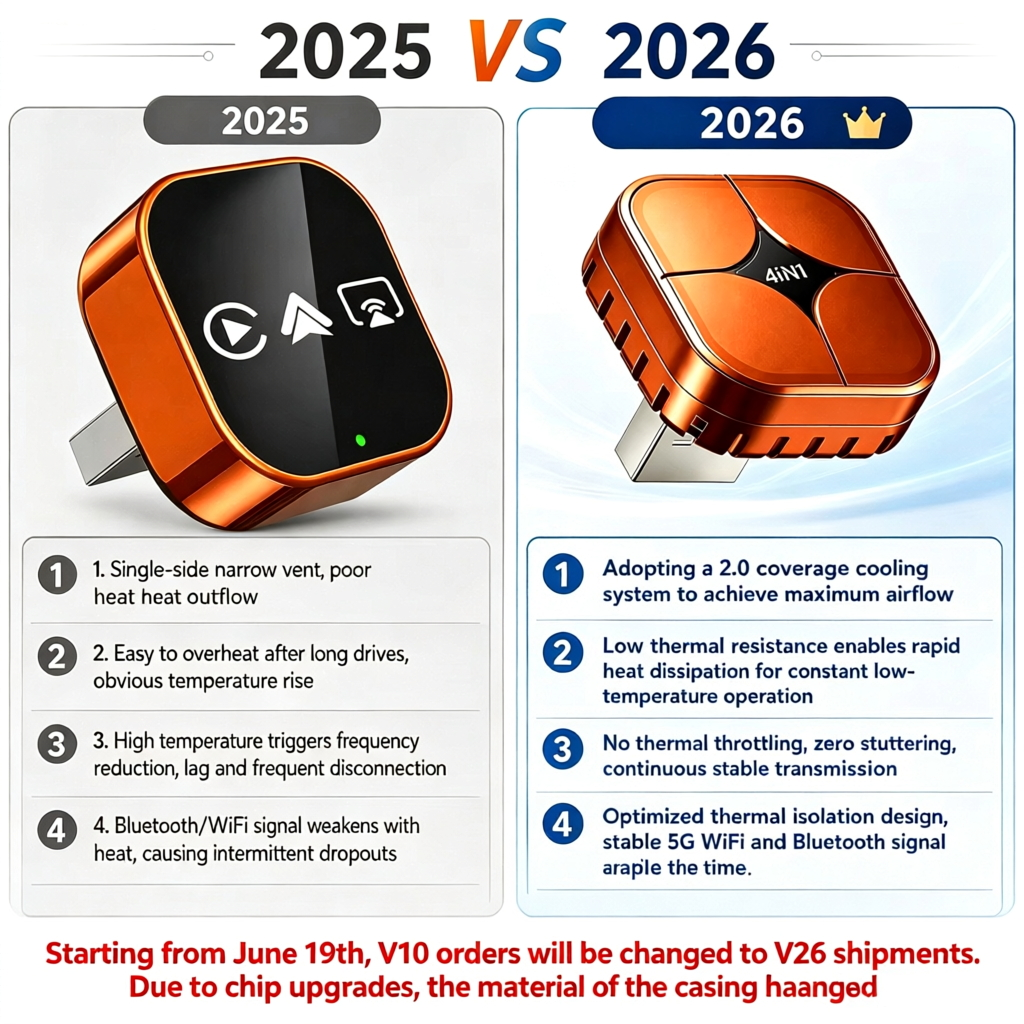 2025 VS 2026

2025

1 1. Single-side narrow vent, poor heat heat outflow

2 2. Easy to overheat after long drives, obvious temperature rise

3 3. High temperature triggers frequency reduction, lag and frequent disconnection

4 4. Bluetooth/WiFi signal weakens with heat, causing intermittent dropouts

2026

4iN1

1 Adopting a 2.0 coverage cooling system to achieve maximum airflow

2 Low thermal resistance enables rapid heat dissipation for constant low-temperature operation

3 No thermal throttling, zero stuttering, continuous stable transmission

4 Optimized thermal isolation design, stable 5G WiFi and Bluetooth signal araple the time.

Starting from June 19th, V10 orders will be changed to V26 shipments. Due to chip upgrades, the material of the casing haanged